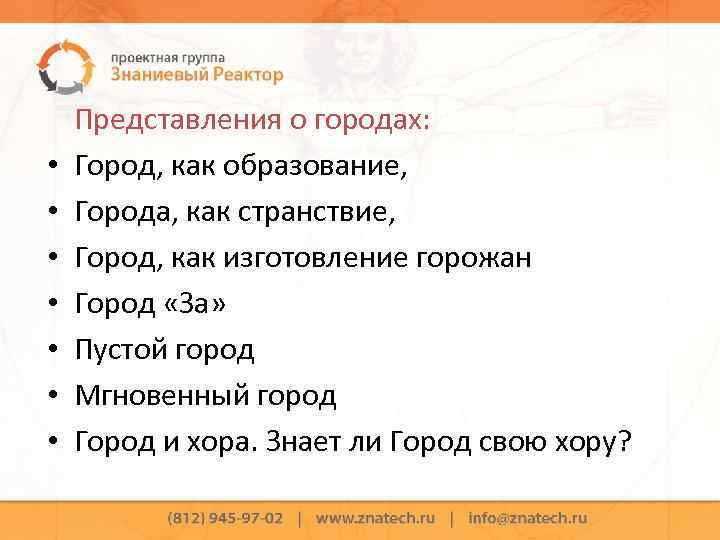 проектная группа
Знаниевый Реактор

Представления о городах:

• Город, как образование,
• Города, как странствие,
• Город, как изготовление горожан
• Город «За»
• Пустой город
• Мгновенный город
• Город и хора. Знает ли Город свою хору?

(812) 945-97-02 | www.znatech.ru | info@znatech.ru